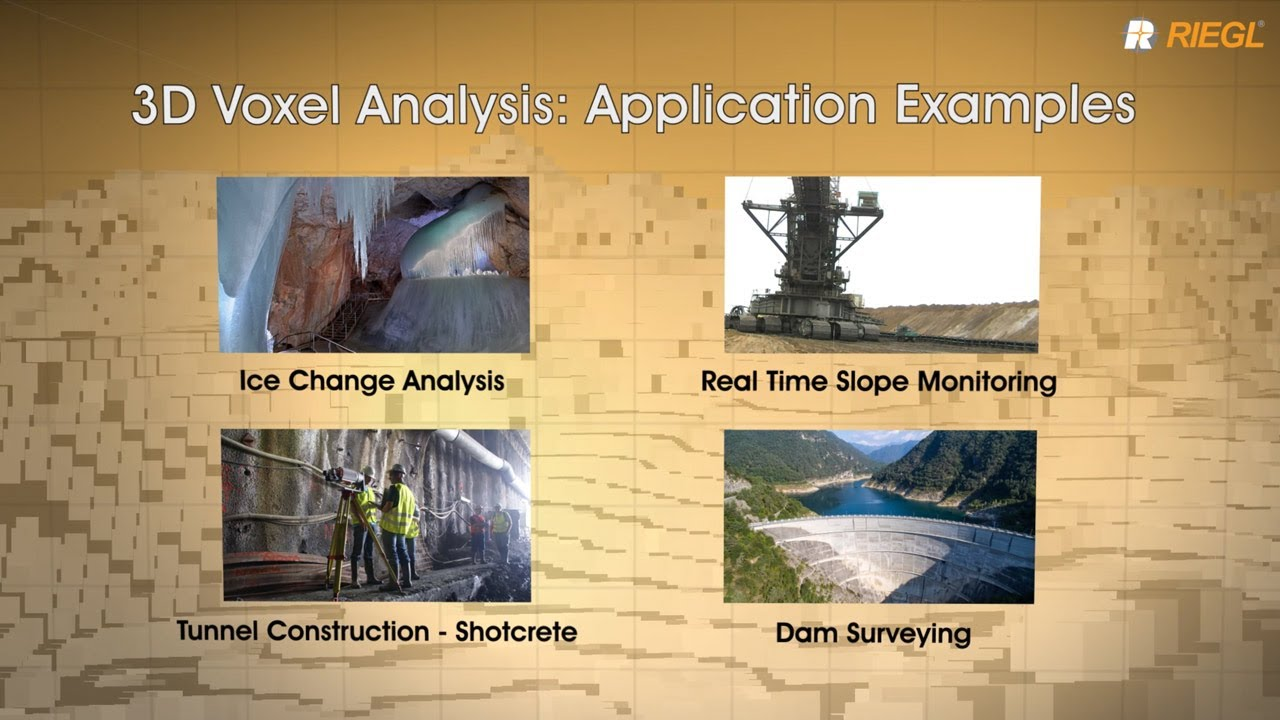 RIEGL®

3D Voxel Analysis: Application Examples

Ice Change Analysis

Real Time Slope Monitoring

Tunnel Construction - Shotcrete

Dam Surveying